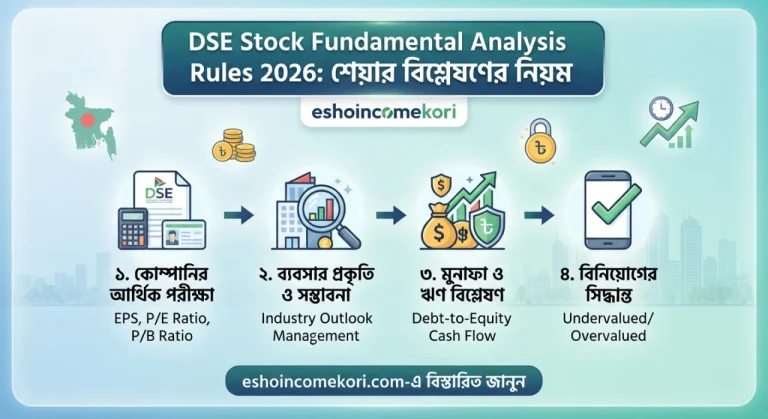 DSE Stock Fundamental Analysis Rules 2026: শেয়ার বিশ্লেষণের নিয়ম

eshoincomekori

DSE

১. কোম্পানির আর্থিক পরীক্ষা
EPS, P/E Ratio, P/B Ratio

২. ব্যবসার প্রকৃতি ও সম্ভাবনা
Industry Outlook Management

৩. মুনাফা ও ঋণ বিশ্লেষণ
Debt-to-Equity Cash Flow

৪. বিনিয়োগের সিদ্ধান্ত
Undervalued/ Overvalued

eshoincomekori.com-এ বিস্তারিত জানুন